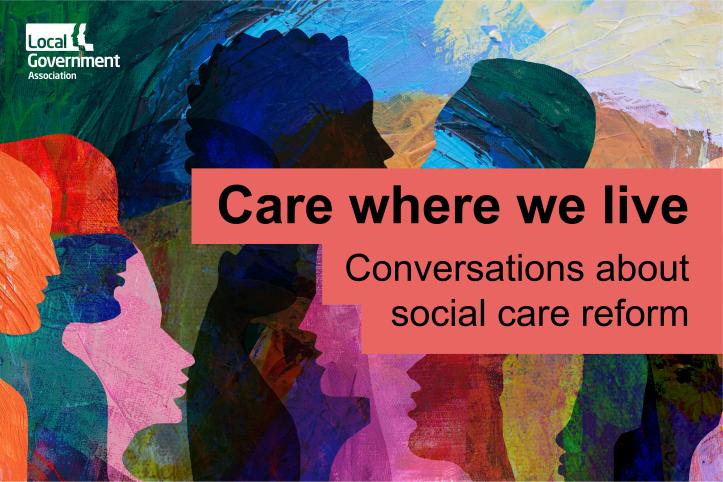 Local Government Association

Care where we live

Conversations about social care reform